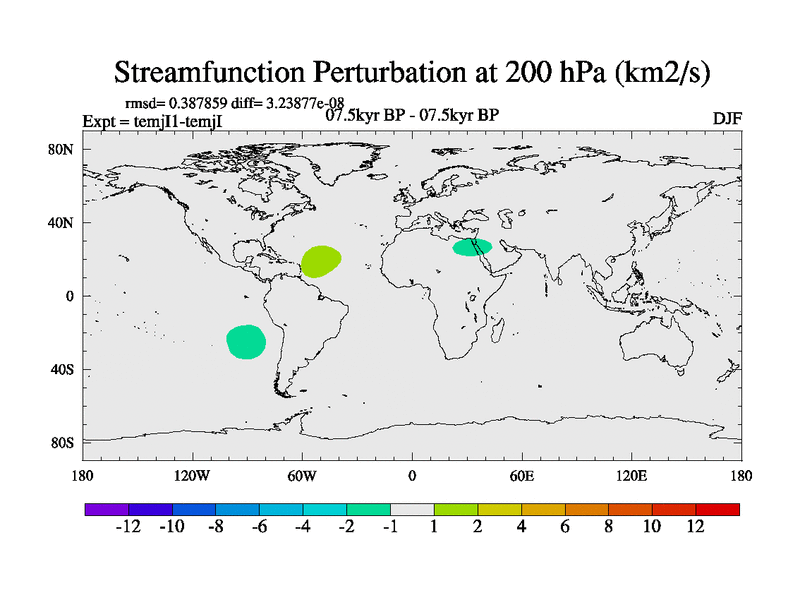 Streamfunction Perturbation at 200 hPa (km2/s)

rmsd= 0.387859 diff= 3.23877e-08

Expt = temjI1-temjI

07.5kyr BP - 07.5kyr BP

DJF

80N
40N
0
40S
80S

180 120W 60W 0 60E 120E 180

-12 -10 -8 -6 -4 -2 -1 1 2 4 6 8 10 12